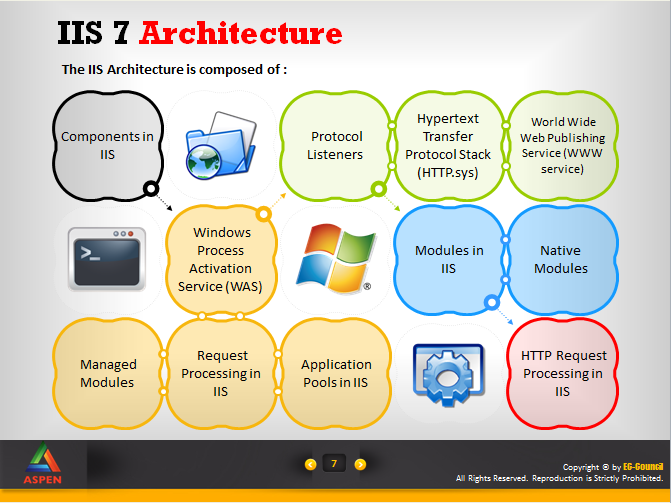 IIS 7 Architecture

The IIS Architecture is composed of :

Components in IIS

Protocol Listeners

Hypertext Transfer Protocol Stack (HTTP.sys)

World Wide Web Publishing Service (WWW service)

Windows Process Activation Service (WAS)

Modules in IIS

Native Modules

Managed Modules

Request Processing in IIS

Application Pools in IIS

HTTP Request Processing in IIS

ASPEN

7

Copyright © by EC-Council
All Rights Reserved. Reproduction is Strictly Prohibited.